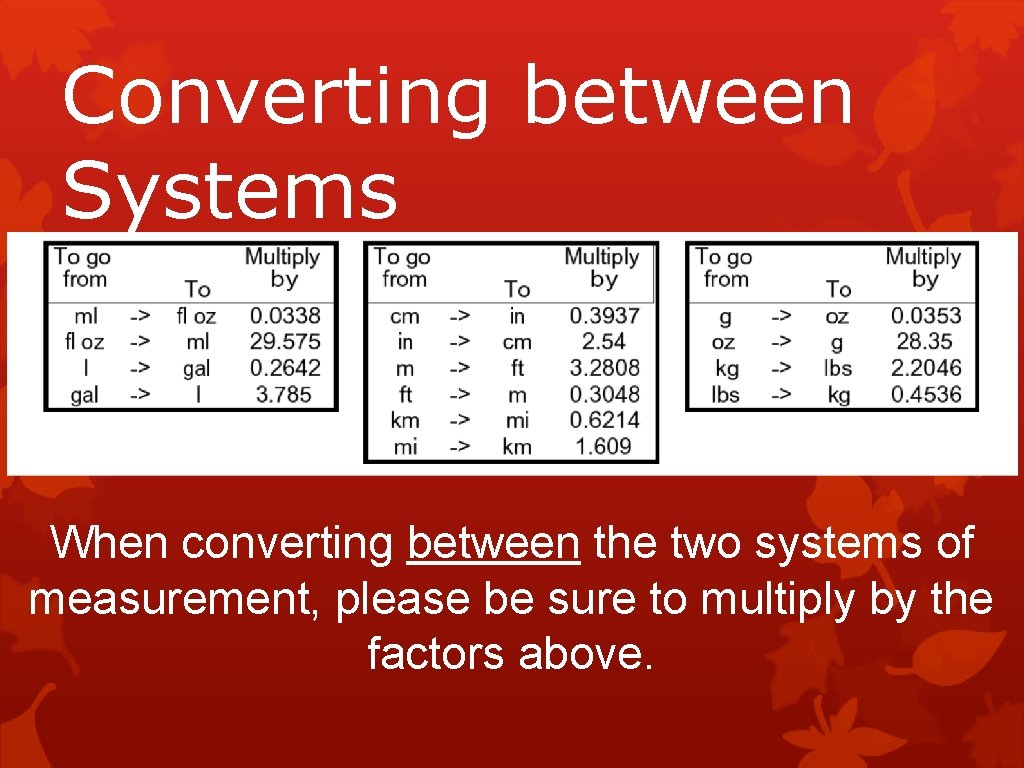 Converting between Systems

| To go from | | To | Multiply by |
|---|---|---|---|
| ml | -> | fl oz | 0.0338 |
| fl oz | -> | ml | 29.575 |
| l | -> | gal | 0.2642 |
| gal | -> | l | 3.785 |

| To go from | | To | Multiply by |
|---|---|---|---|
| cm | -> | in | 0.3937 |
| in | -> | cm | 2.54 |
| m | -> | ft | 3.2808 |
| ft | -> | m | 0.3048 |
| km | -> | mi | 0.6214 |
| mi | -> | km | 1.609 |

| To go from | | To | Multiply by |
|---|---|---|---|
| g | -> | oz | 0.0353 |
| oz | -> | g | 28.35 |
| kg | -> | lbs | 2.2046 |
| lbs | -> | kg | 0.4536 |

When converting between the two systems of measurement, please be sure to multiply by the factors above.